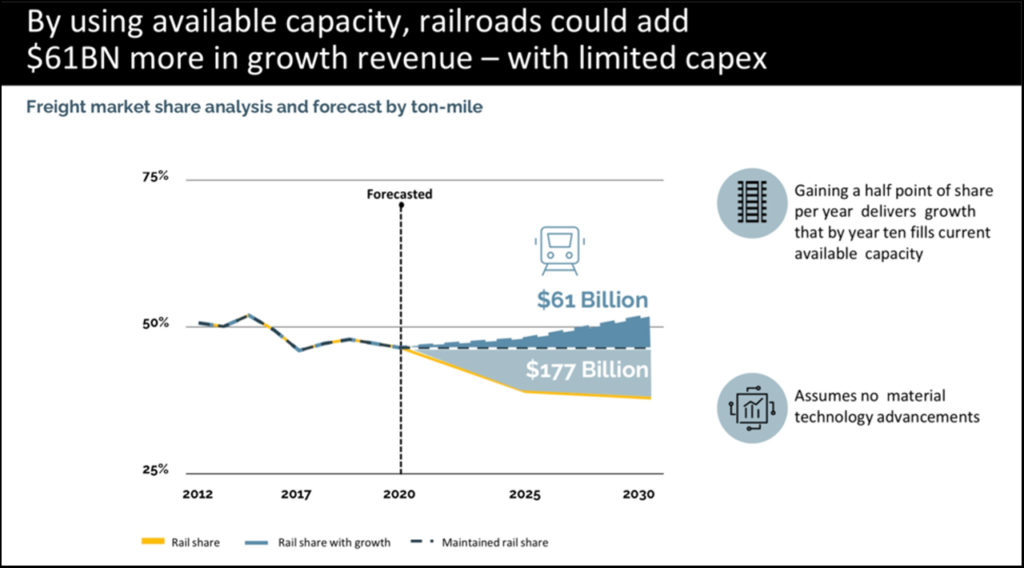 By using available capacity, railroads could add $61BN more in growth revenue – with limited capex

Freight market share analysis and forecast by ton-mile

75%

50%

25%

Forecasted

$61 Billion

$177 Billion

2012

2017

2020

2025

2030

Rail share

Rail share with growth

Maintained rail share

Gaining a half point of share per year delivers growth that by year ten fills current available capacity

Assumes no material technology advancements